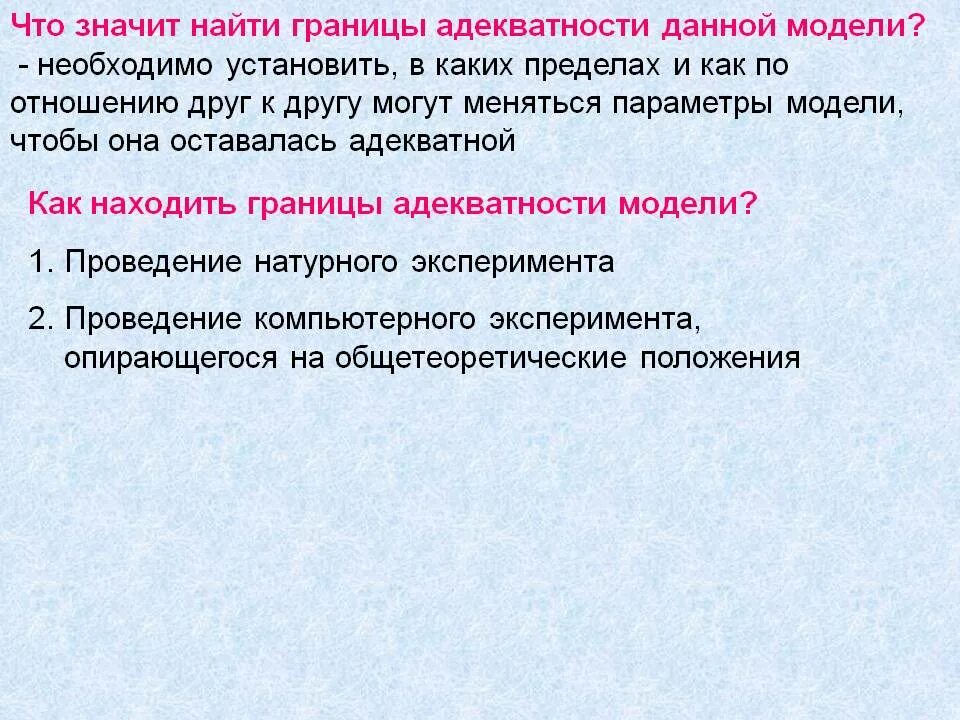 Что значит найти границы адекватности данной модели?
- необходимо установить, в каких пределах и как по отношению друг к другу могут меняться параметры модели, чтобы она оставалась адекватной

Как находить границы адекватности модели?

1. Проведение натурного эксперимента

2. Проведение компьютерного эксперимента, опирающегося на общетеоретические положения